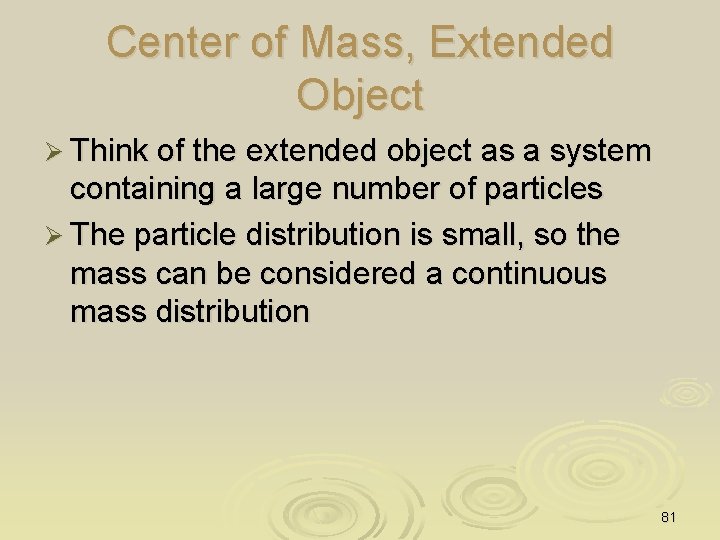 Center of Mass, Extended Object

➢ Think of the extended object as a system containing a large number of particles

➢ The particle distribution is small, so the mass can be considered a continuous mass distribution

81